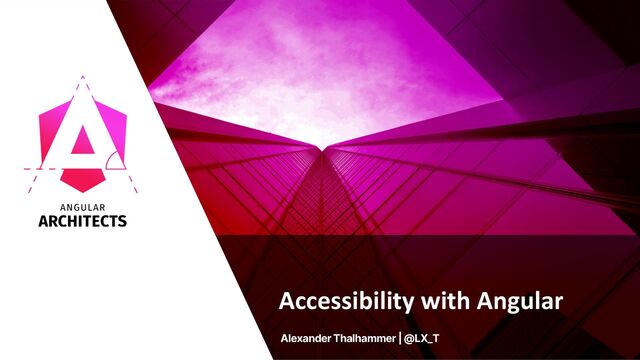 ANGULAR
ARCHITECTS

Accessibility with Angular

Alexander Thalhammer | @LX_T